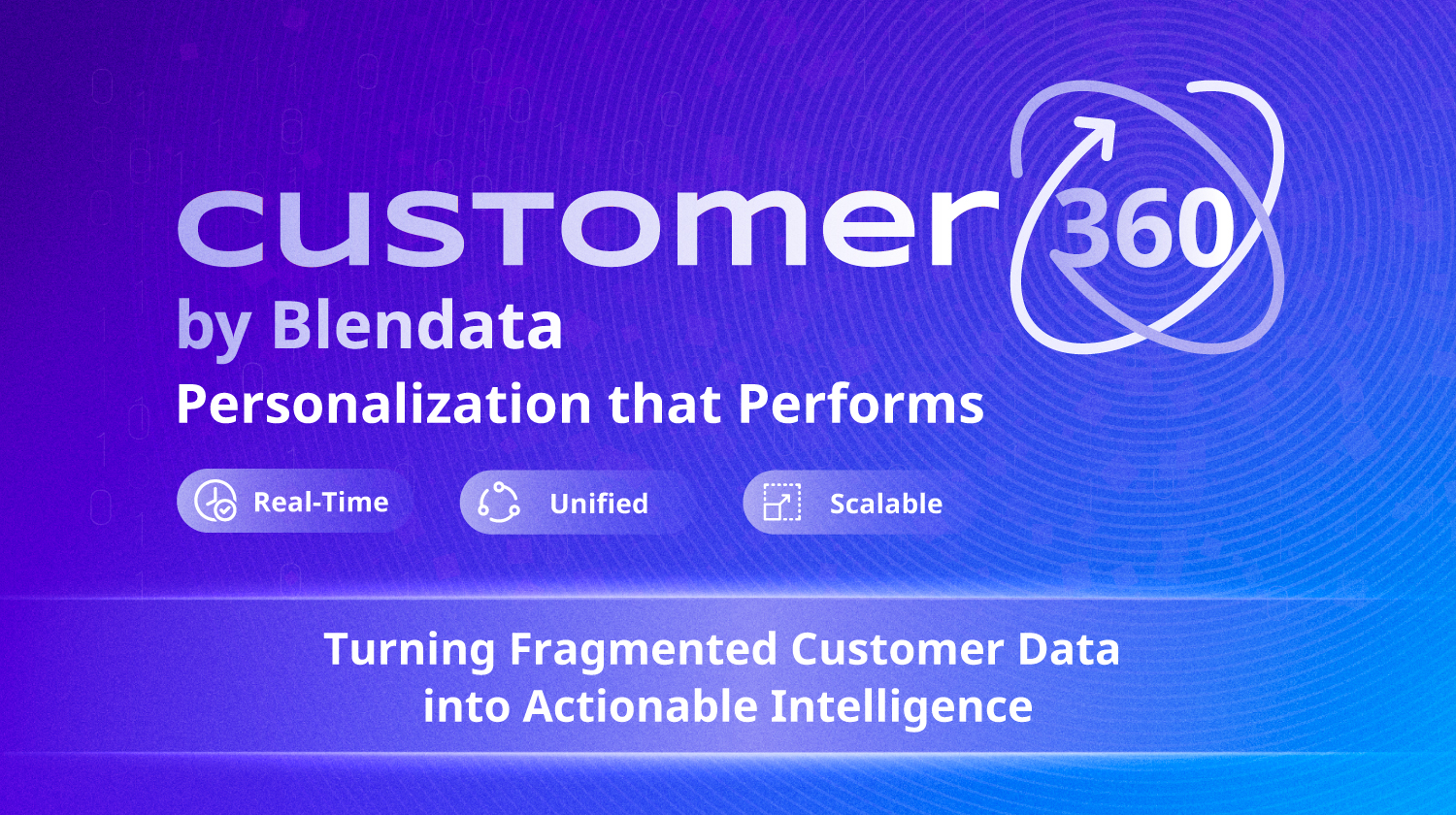 customer 360
by Blendata
Personalization that Performs

Real-Time
Unified
Scalable

Turning Fragmented Customer Data into Actionable Intelligence